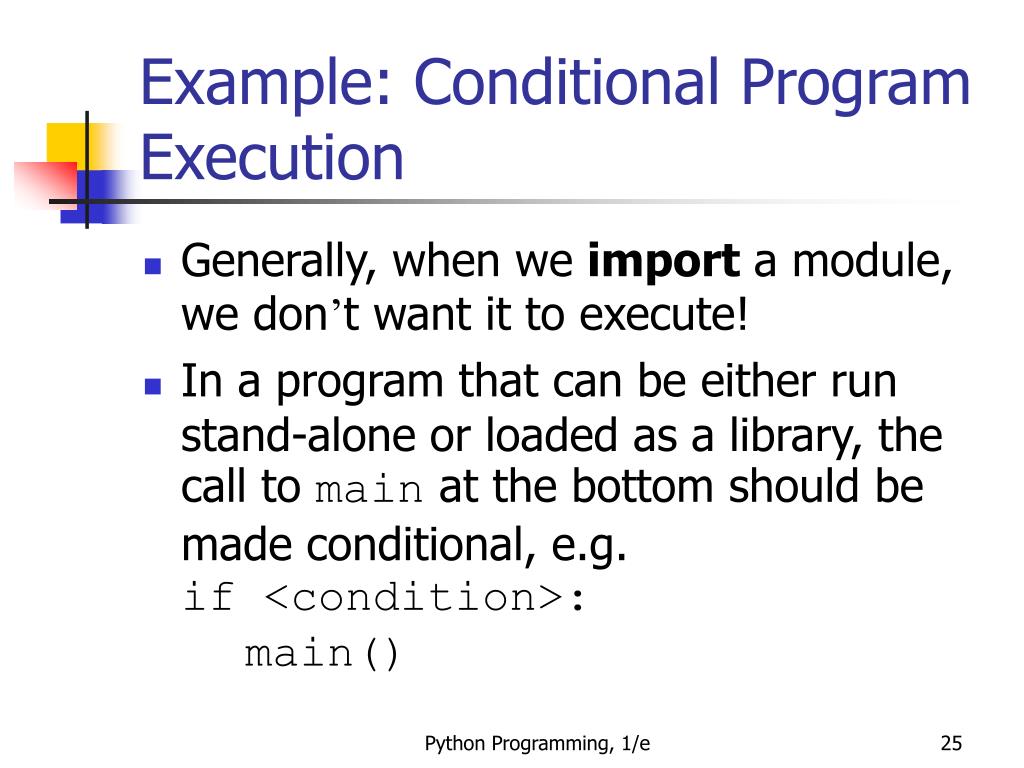 Example: Conditional Program Execution

Generally, when we import a module, we don’t want it to execute!

In a program that can be either run stand-alone or loaded as a library, the call to main at the bottom should be made conditional, e.g.
if <condition>:
  main()

Python Programming, 1/e

25